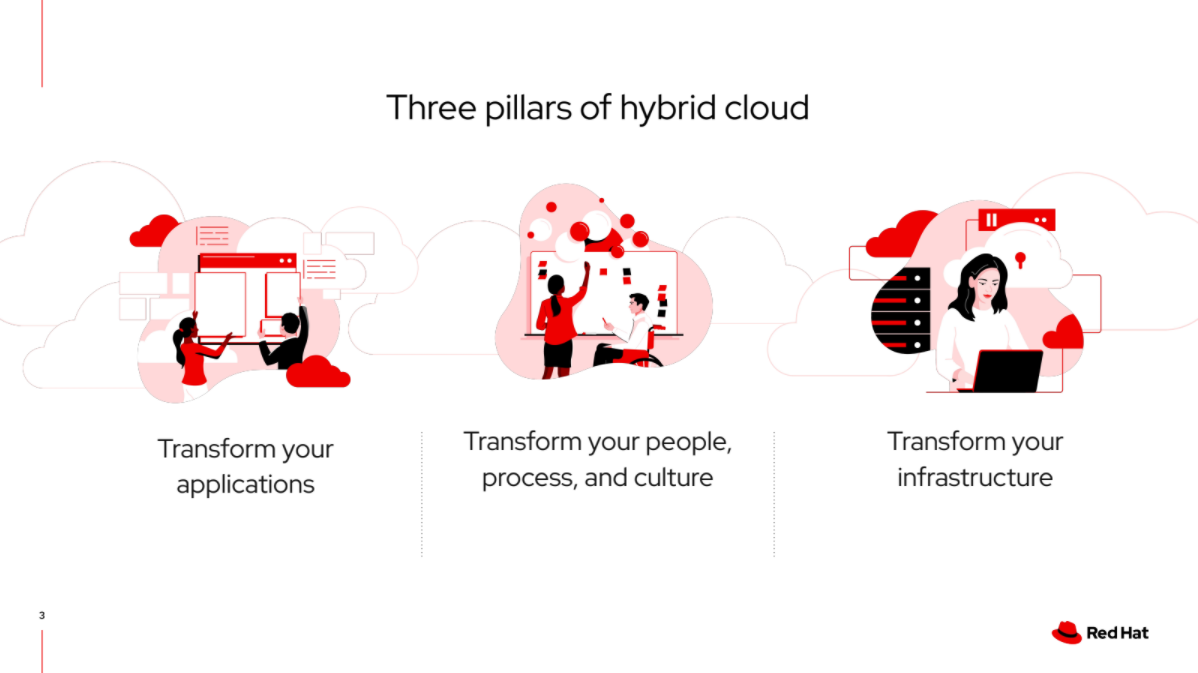 Three pillars of hybrid cloud

Transform your applications

Transform your people, process, and culture

Transform your infrastructure

3

Red Hat